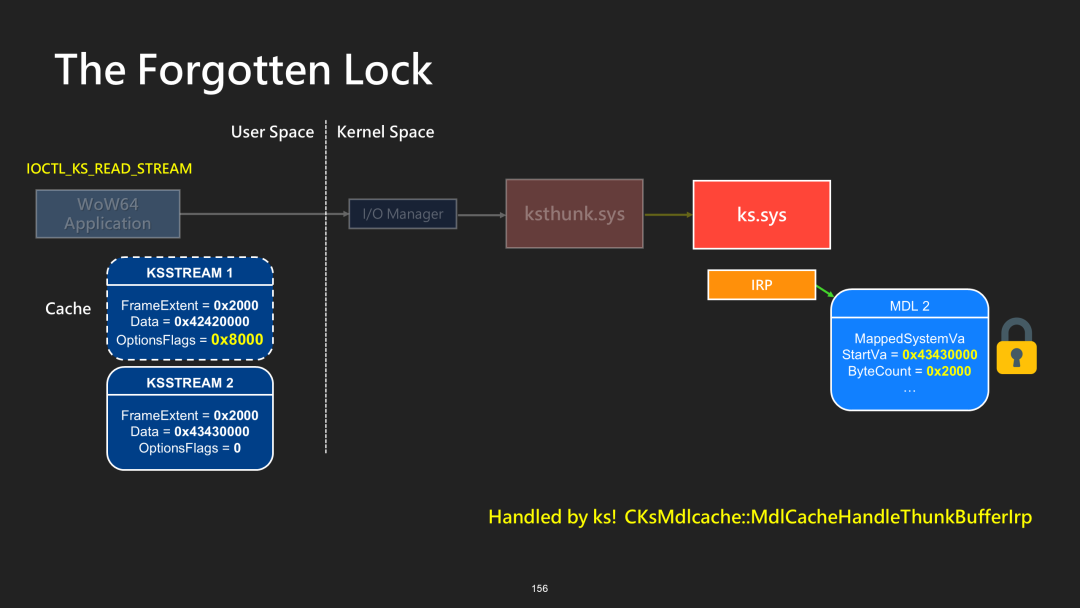 The Forgotten Lock

User Space

Kernel Space

IOCTL_KS_READ_STREAM

WoW64 Application

I/O Manager

ksthunk.sys

ks.sys

Cache

KSSTREAM 1

FrameExtent = 0x2000
Data = 0x42420000
OptionsFlags = 0x8000

KSSTREAM 2

FrameExtent = 0x2000
Data = 0x43430000
OptionsFlags = 0

IRP

MDL 2

MappedSystemVa
StartVa = 0x43430000
ByteCount = 0x2000
…

Handled by ks! CKsMdlcache::MdlCacheHandleThunkBufferIrp

156